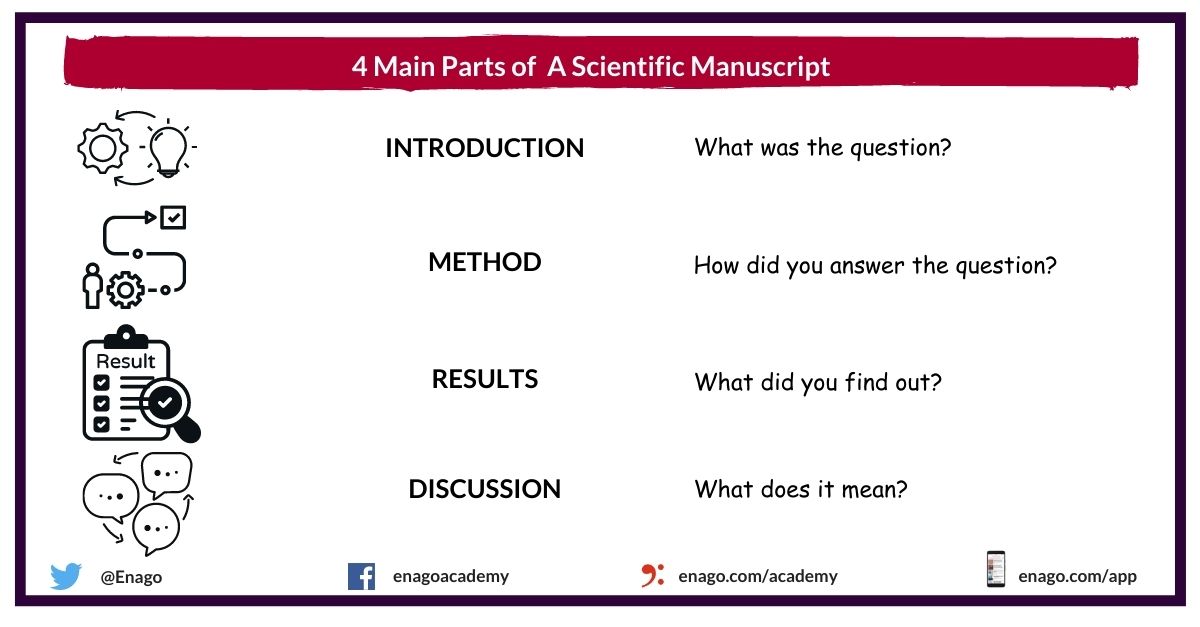 4 Main Parts of  A Scientific Manuscript

INTRODUCTION What was the question?

METHOD How did you answer the question?

Result

RESULTS What did you find out?

DISCUSSION What does it mean?

@Enago

enagoacademy

enago.com/academy

enago.com/app